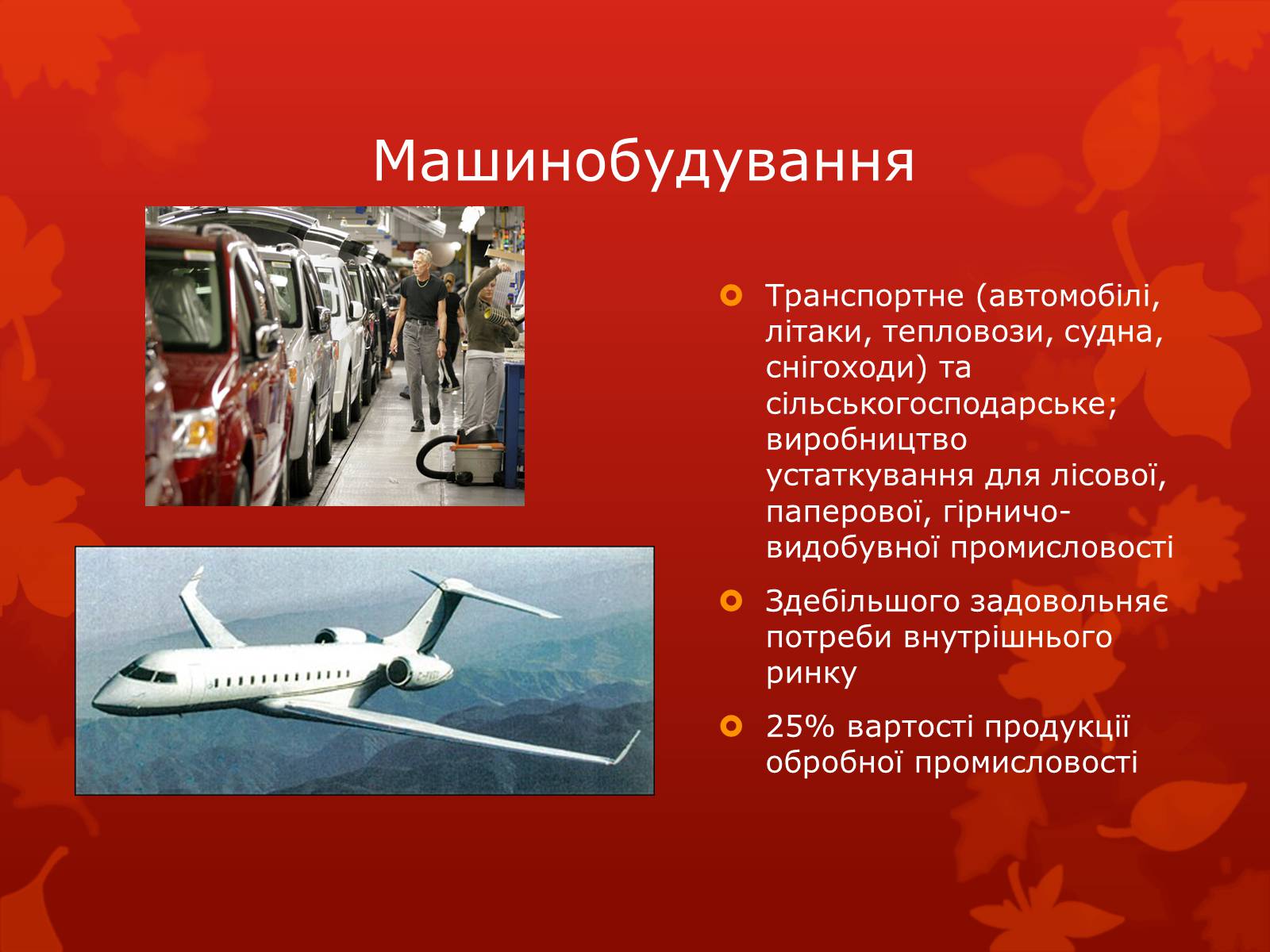 Машинобудування

Транспортне (автомобілі, літаки, тепловози, судна, снігоходи) та сільськогосподарське; виробництво устаткування для лісової, паперової, гірничо-видобувної промисловості

Здебільшого задовольняє потреби внутрішнього ринку

25% вартості продукції обробної промисловості